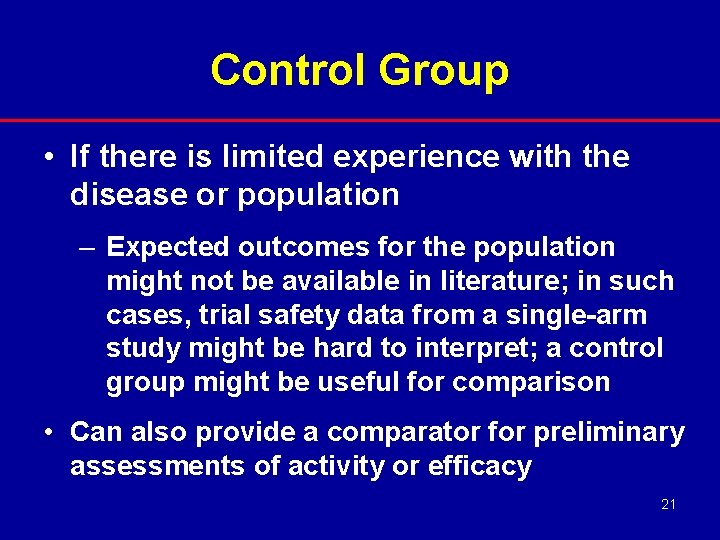 Control Group

• If there is limited experience with the disease or population

– Expected outcomes for the population might not be available in literature; in such cases, trial safety data from a single-arm study might be hard to interpret; a control group might be useful for comparison

• Can also provide a comparator for preliminary assessments of activity or efficacy

21